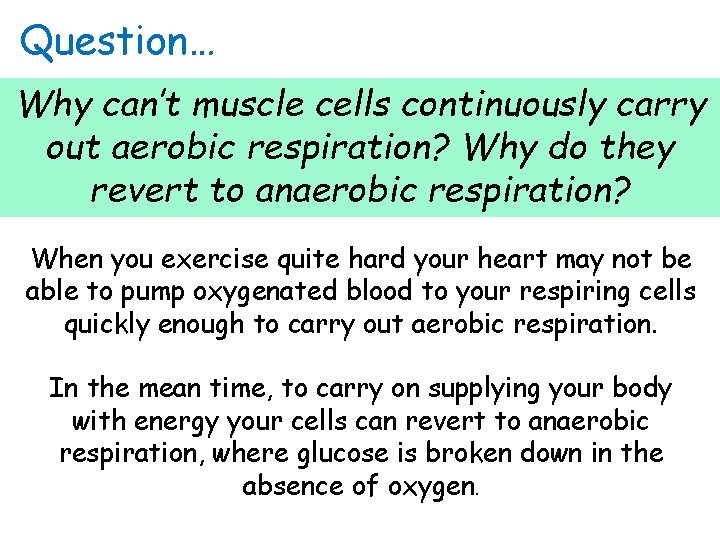 Question…

Why can't muscle cells continuously carry out aerobic respiration? Why do they revert to anaerobic respiration?

When you exercise quite hard your heart may not be able to pump oxygenated blood to your respiring cells quickly enough to carry out aerobic respiration.

In the mean time, to carry on supplying your body with energy your cells can revert to anaerobic respiration, where glucose is broken down in the absence of oxygen.